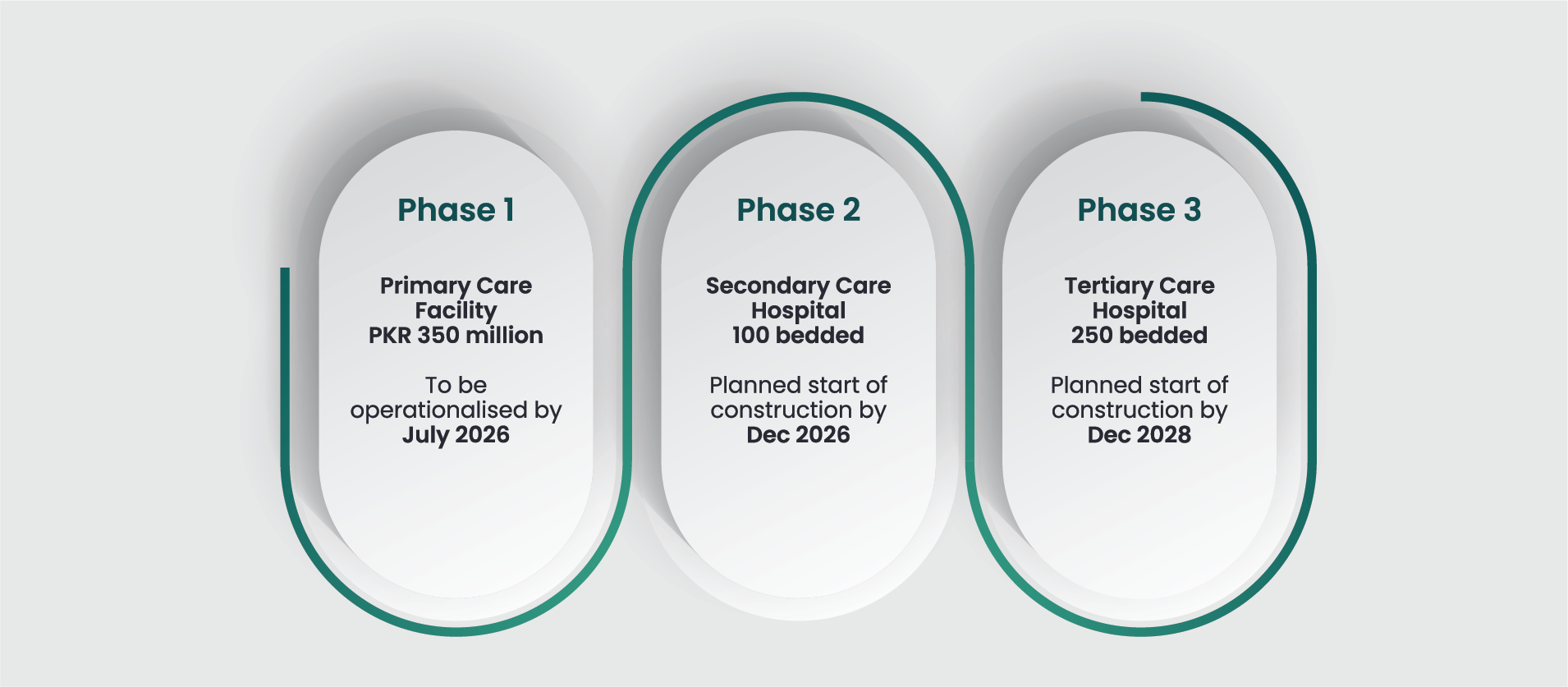 Phase 1

Primary Care Facility PKR 350 million

To be operationalised by July 2026

Phase 2

Secondary Care Hospital 100 bedded

Planned start of construction by Dec 2026

Phase 3

Tertiary Care Hospital 250 bedded

Planned start of construction by Dec 2028